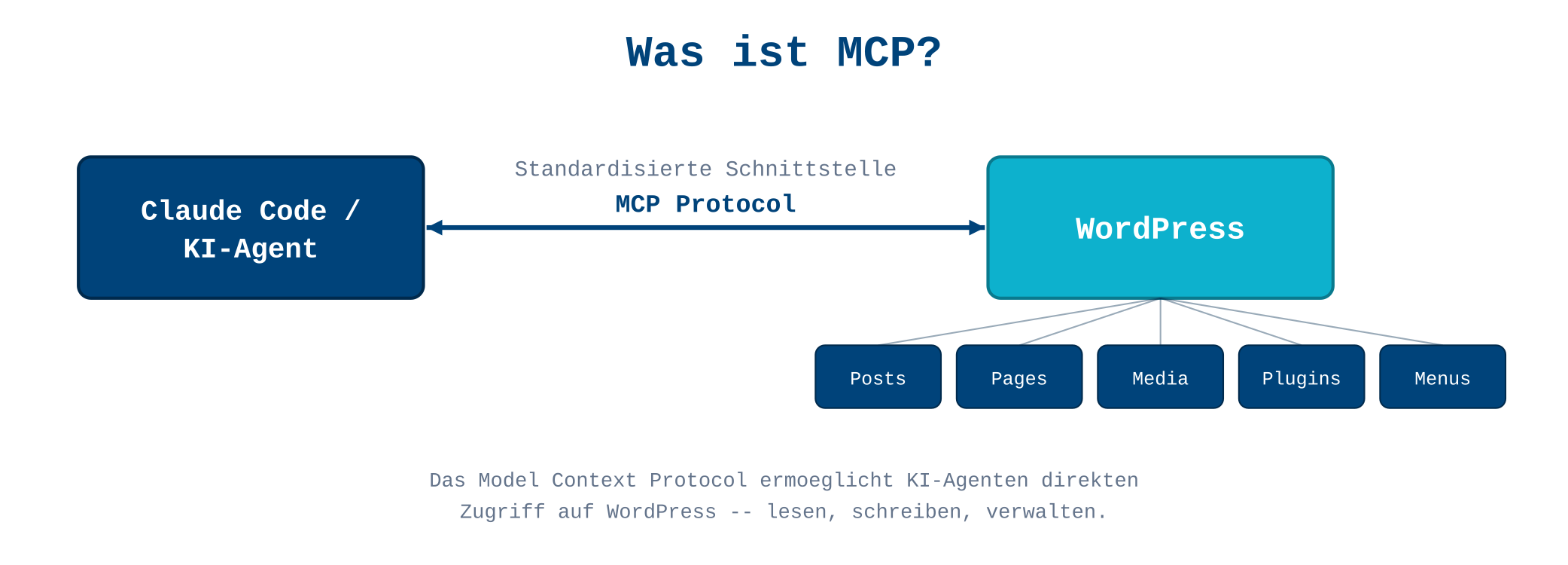 Was ist MCP?

Claude Code /
KI-Agent

Standardisierte Schnittstelle
MCP Protocol

WordPress

Posts

Pages

Media

Plugins

Menus

Das Model Context Protocol ermoeglicht KI-Agenten direkten Zugriff auf WordPress -- lesen, schreiben, verwalten.